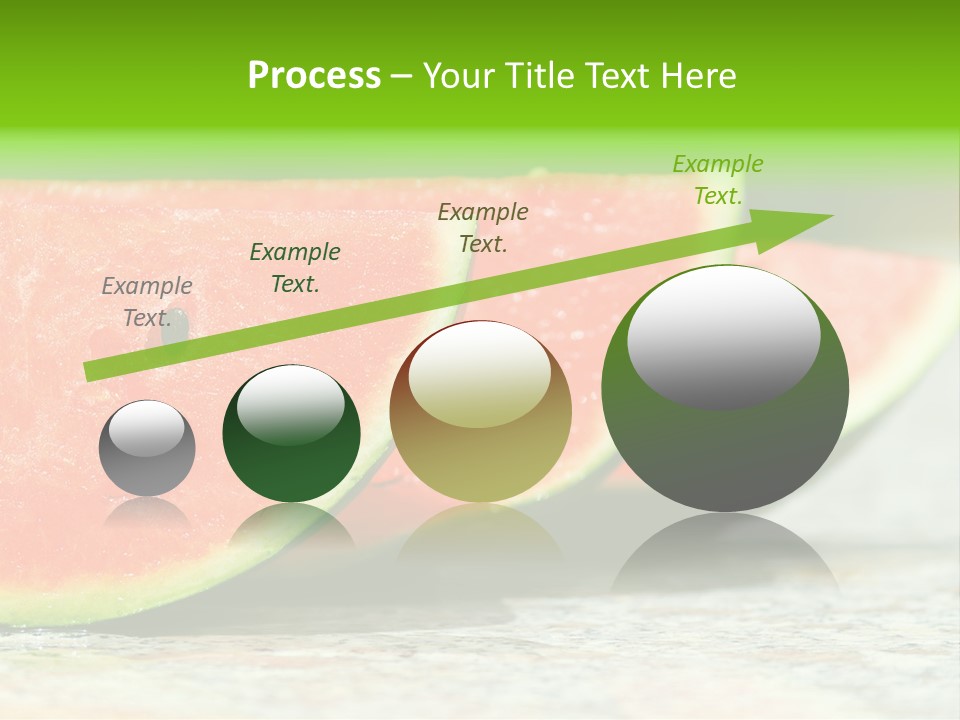 Process – Your Title Text Here

Example Text.

Example Text.

Example Text.

Example Text.